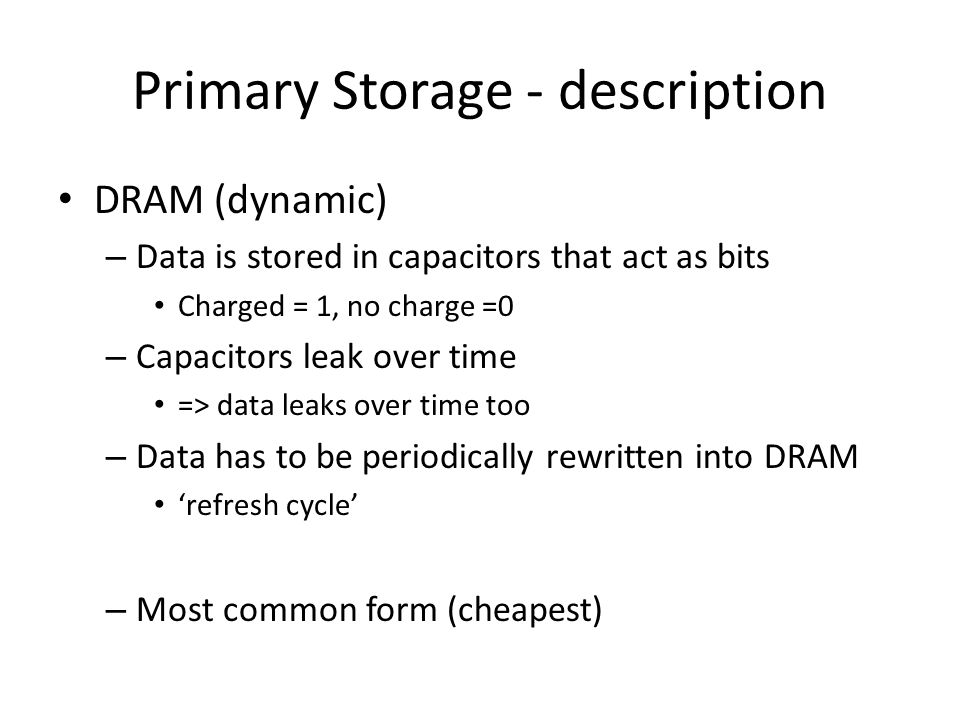 Primary Storage - description

• DRAM (dynamic)
– Data is stored in capacitors that act as bits
• Charged = 1, no charge =0
– Capacitors leak over time
• => data leaks over time too
– Data has to be periodically rewritten into DRAM
• ‘refresh cycle’

– Most common form (cheapest)